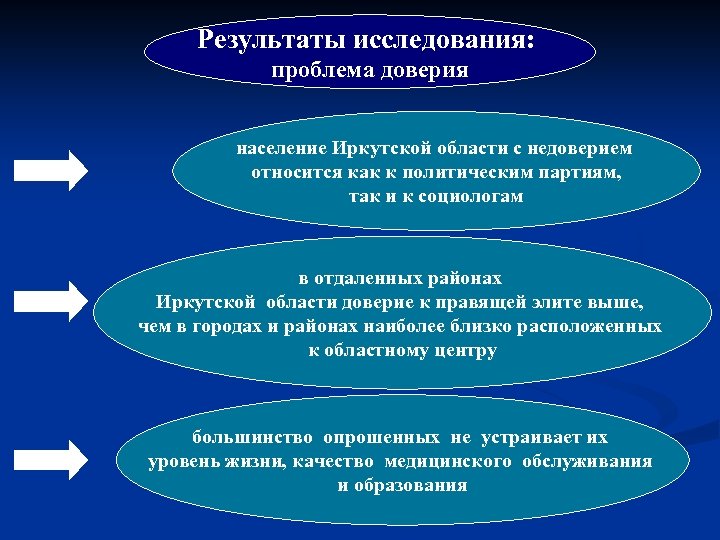 Результаты исследования:
проблема доверия

население Иркутской области с недоверием относится как к политическим партиям, так и к социологам

в отдаленных районах Иркутской области доверие к правящей элите выше, чем в городах и районах наиболее близко расположенных к областному центру

большинство опрошенных не устраивает их уровень жизни, качество медицинского обслуживания и образования